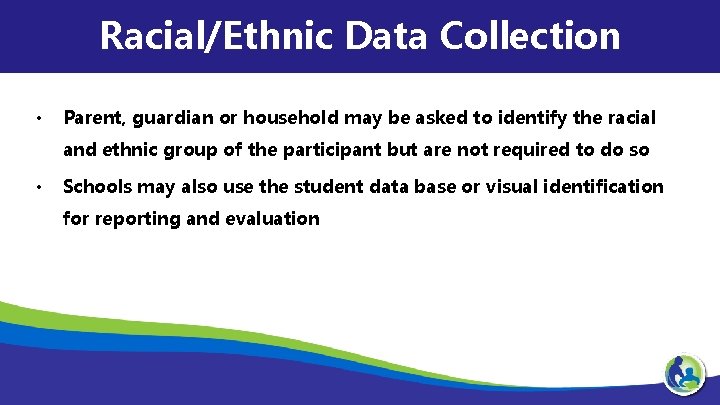 Racial/Ethnic Data Collection

• Parent, guardian or household may be asked to identify the racial and ethnic group of the participant but are not required to do so

• Schools may also use the student data base or visual identification for reporting and evaluation